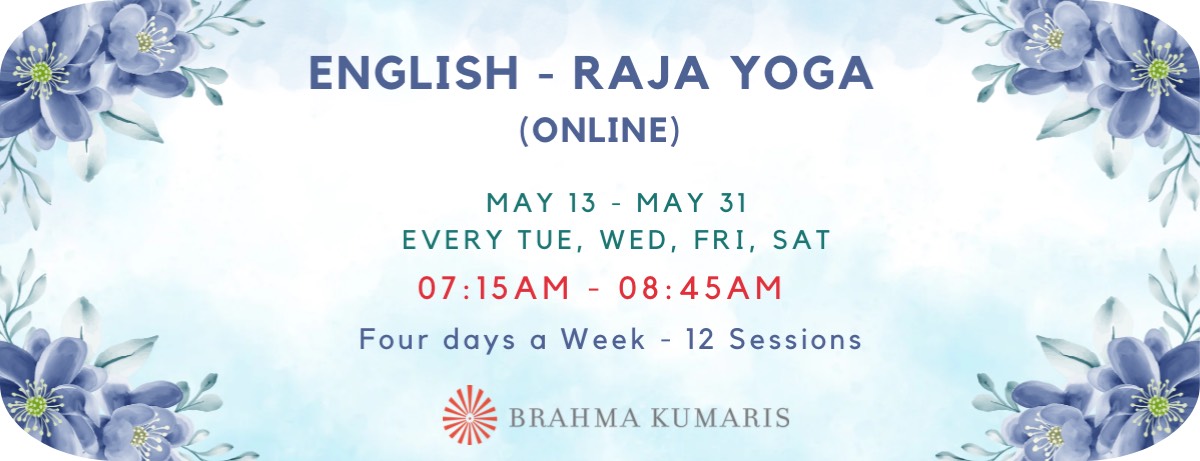 ENGLISH - RAJA YOGA
(ONLINE)

MAY 13 - MAY 31
EVERY TUE, WED, FRI, SAT
07:15AM - 08:45AM
Four days a Week - 12 Sessions

BRAHMA KUMARIS